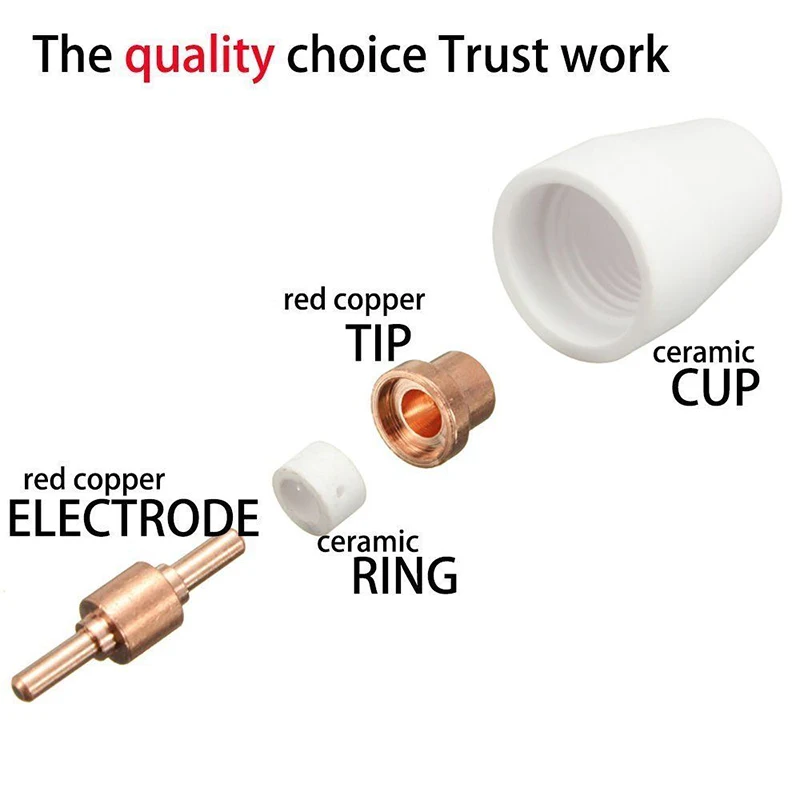 The quality choice Trust work

red copper
TIP

ceramic
CUP

red copper
ELECTRODE

ceramic
RING